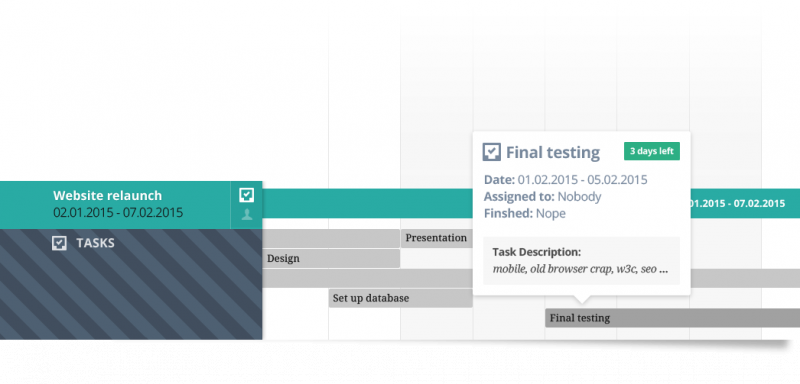 Website relaunch
02.01.2015 - 07.02.2015

TASKS

Presentation
Design
Set up database
Final testing

Final testing
3 days left
Date: 01.02.2015 - 05.02.2015
Assigned to: Nobody
Finshed: Nope

Task Description:
mobile, old browser crap, w3c, seo ...

01.2015 - 07.02.2015